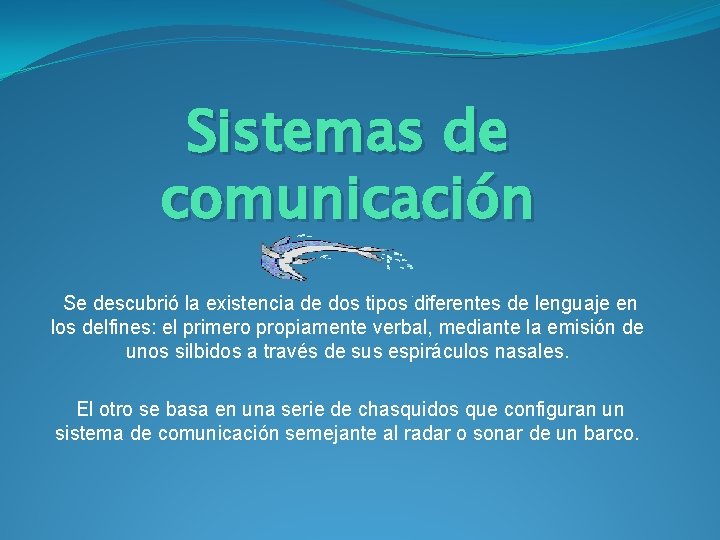 Sistemas de comunicación

Se descubrió la existencia de dos tipos diferentes de lenguaje en los delfines: el primero propiamente verbal, mediante la emisión de unos silbidos a través de sus espiráculos nasales.

El otro se basa en una serie de chasquidos que configuran un sistema de comunicación semejante al radar o sonar de un barco.